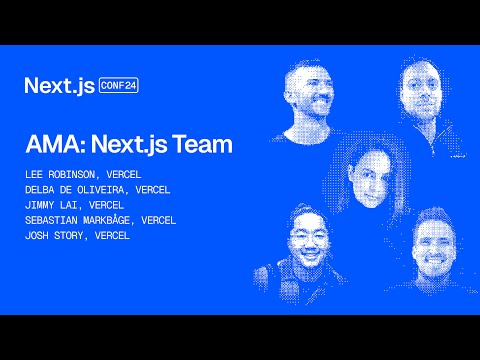 Next.js CONF24

AMA: Next.js Team

LEE ROBINSON, VERCEL
DELBA DE OLIVEIRA, VERCEL
JIMMY LAI, VERCEL
SEBASTIAN MARKBÅGE, VERCEL
JOSH STORY, VERCEL